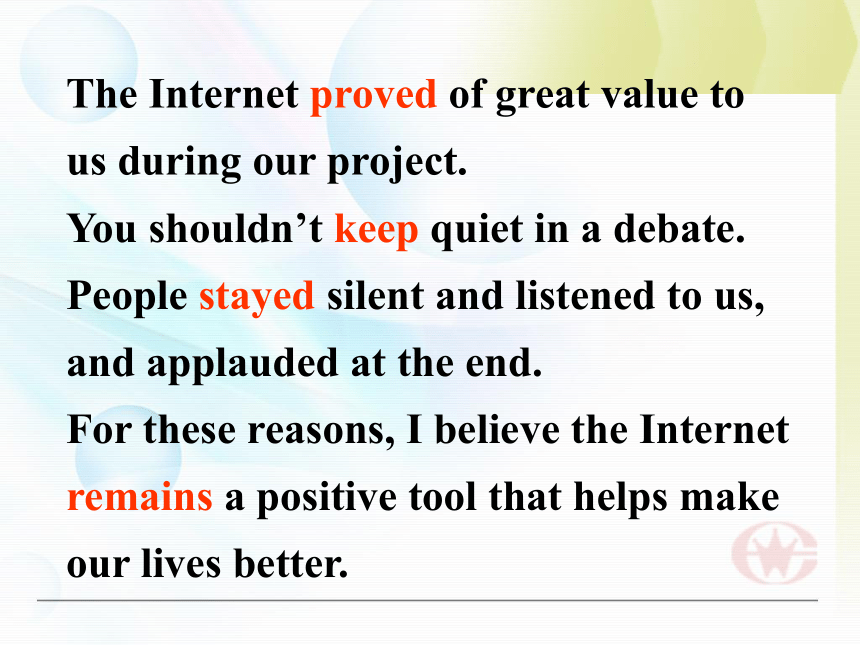 The Internet proved of great value to us during our project.
You shouldn’t keep quiet in a debate.
People stayed silent and listened to us, and applauded at the end.
For these reasons, I believe the Internet remains a positive tool that helps make our lives better.